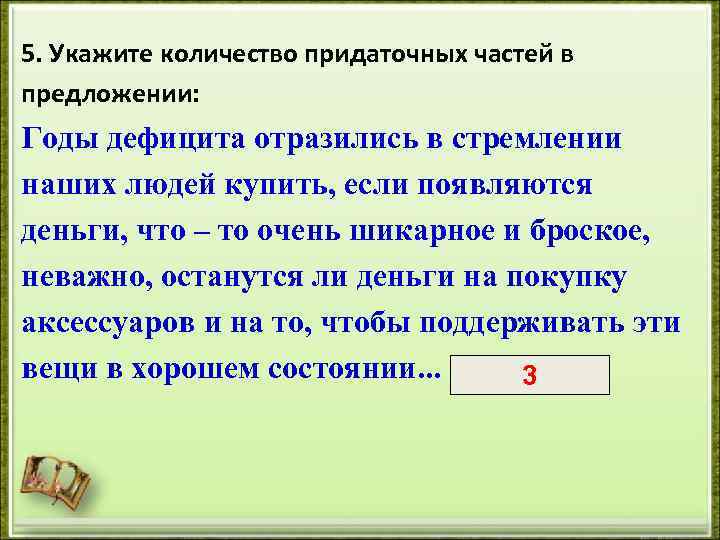 5. Укажите количество придаточных частей в предложении:

Годы дефицита отразились в стремлении наших людей купить, если появляются деньги, что – то очень шикарное и броское, неважно, останутся ли деньги на покупку аксессуаров и на то, чтобы поддерживать эти вещи в хорошем состоянии...

3